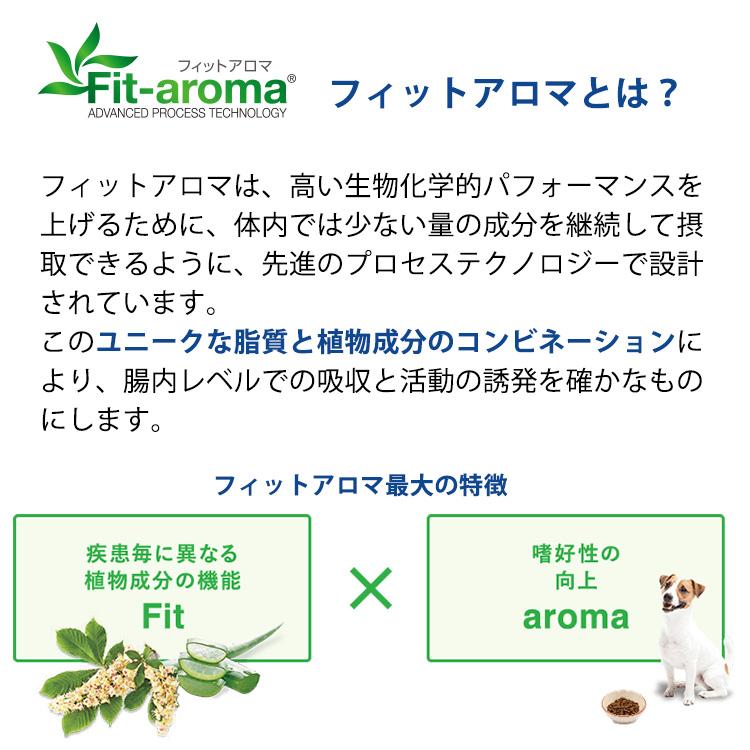 フィットアロマ
Fit-aroma®
ADVANCED PROCESS TECHNOLOGY

フィットアロマとは？

フィットアロマは、高い生物化学的パフォーマンスを上げるために、体内では少ない量の成分を継続して摂取できるように、先進のプロセステクノロジーで設計されています。
このユニークな脂質と植物成分のコンビネーションにより、腸内レベルでの吸収と活動の誘発を確かなものにします。

フィットアロマ最大の特徴

疾患毎に異なる
植物成分の機能
Fit

×

嗜好性の
向上
aroma